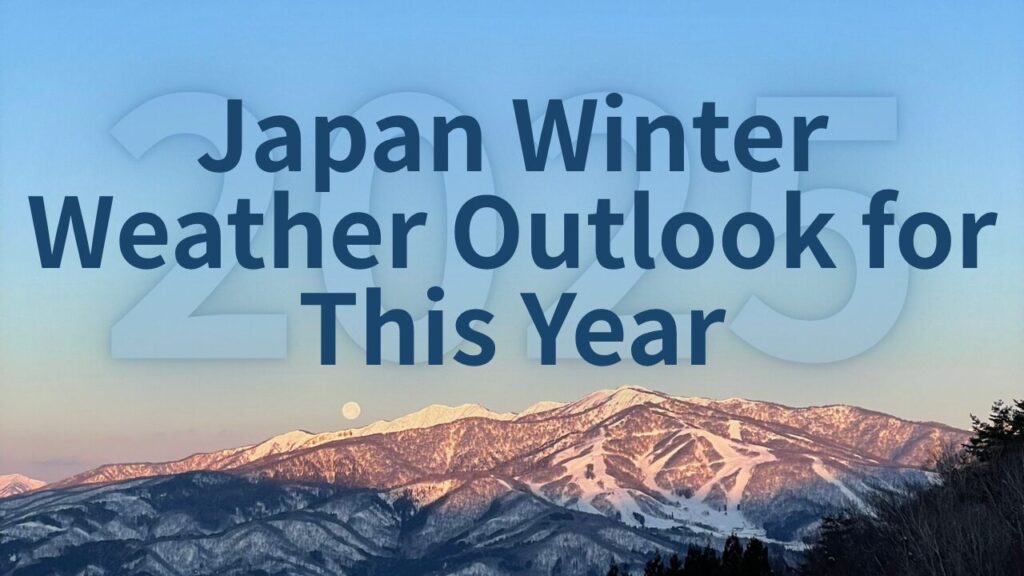 2025

Japan Winter Weather Outlook for This Year